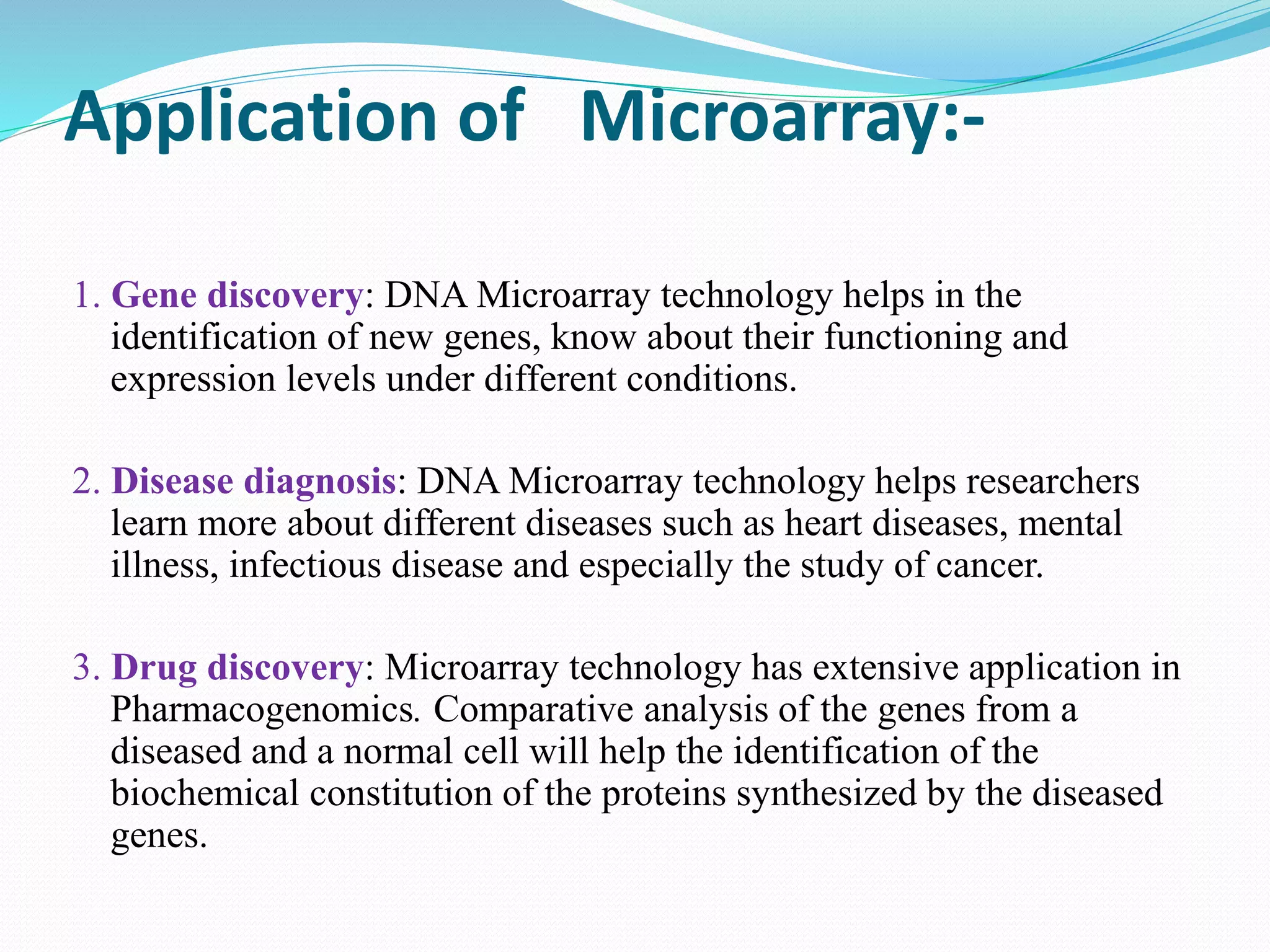 Application of Microarray:-

1. Gene discovery: DNA Microarray technology helps in the identification of new genes, know about their functioning and expression levels under different conditions.

2. Disease diagnosis: DNA Microarray technology helps researchers learn more about different diseases such as heart diseases, mental illness, infectious disease and especially the study of cancer.

3. Drug discovery: Microarray technology has extensive application in Pharmacogenomics. Comparative analysis of the genes from a diseased and a normal cell will help the identification of the biochemical constitution of the proteins synthesized by the diseased genes.